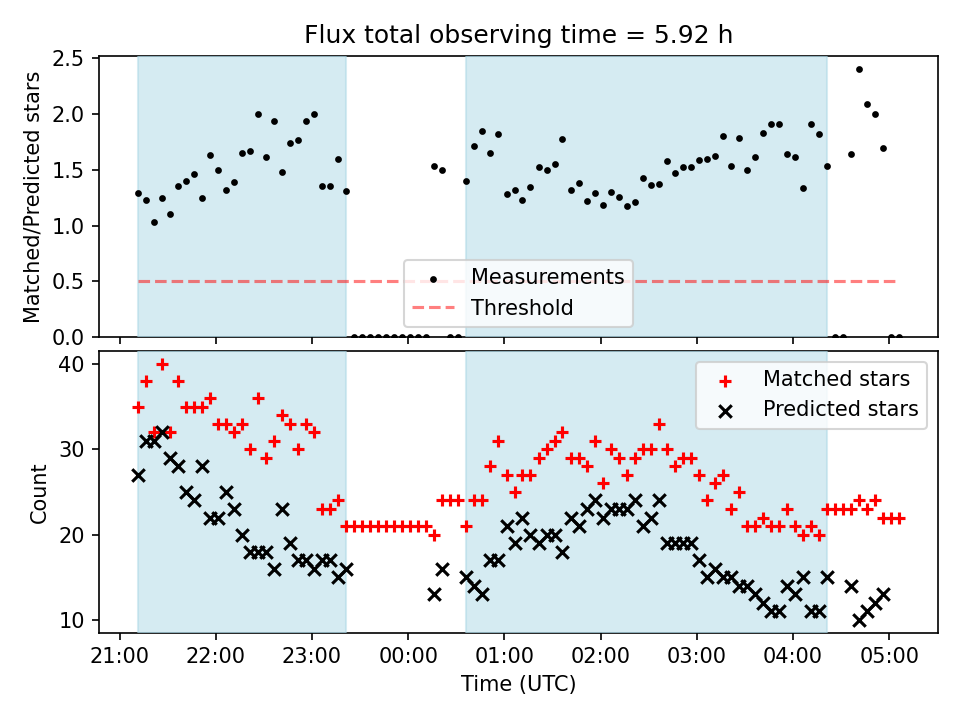 Flux total observing time = 5.92 h

Matched/Predicted stars

2.5
2.0
1.5
1.0
0.5
0.0

Measurements
Threshold

Count

40
30
20
10

Matched stars
Predicted stars

21:00 22:00 23:00 00:00 01:00 02:00 03:00 04:00 05:00

Time (UTC)